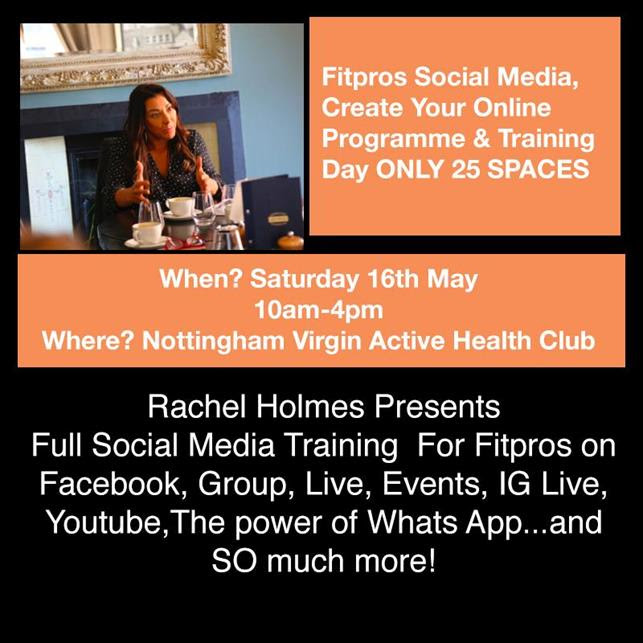 Fitpros Social Media, Create Your Online Programme & Training Day ONLY 25 SPACES

When? Saturday 16th May
10am-4pm
Where? Nottingham Virgin Active Health Club

Rachel Holmes Presents
Full Social Media Training For Fitpros on Facebook, Group, Live, Events, IG Live, Youtube,The power of Whats App...and SO much more!